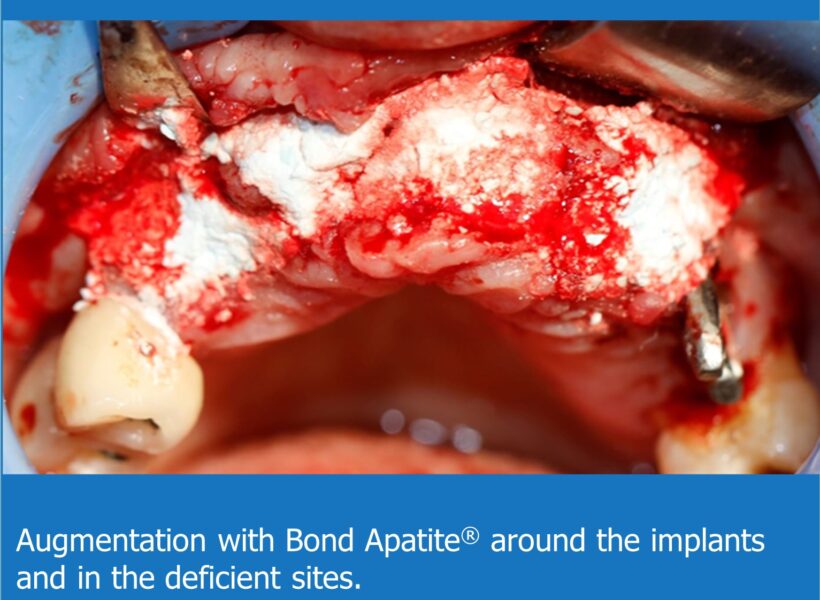 Augmentation with Bond Apatite® around the implants and in the deficient sites.